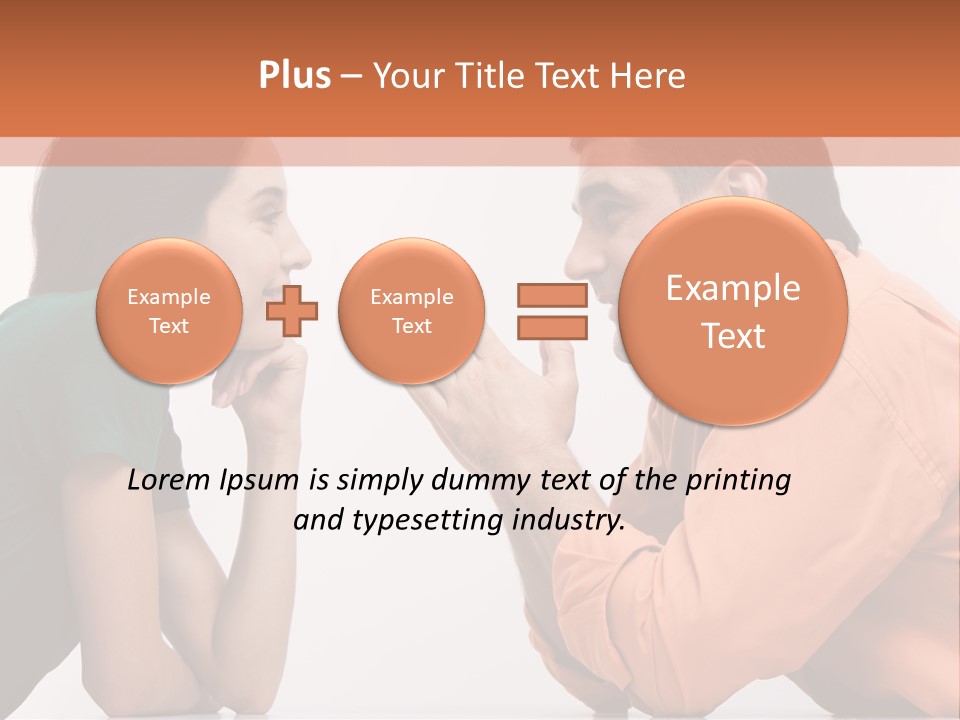 Plus – Your Title Text Here

Example Text

Example Text

Example Text

Lorem Ipsum is simply dummy text of the printing and typesetting industry.